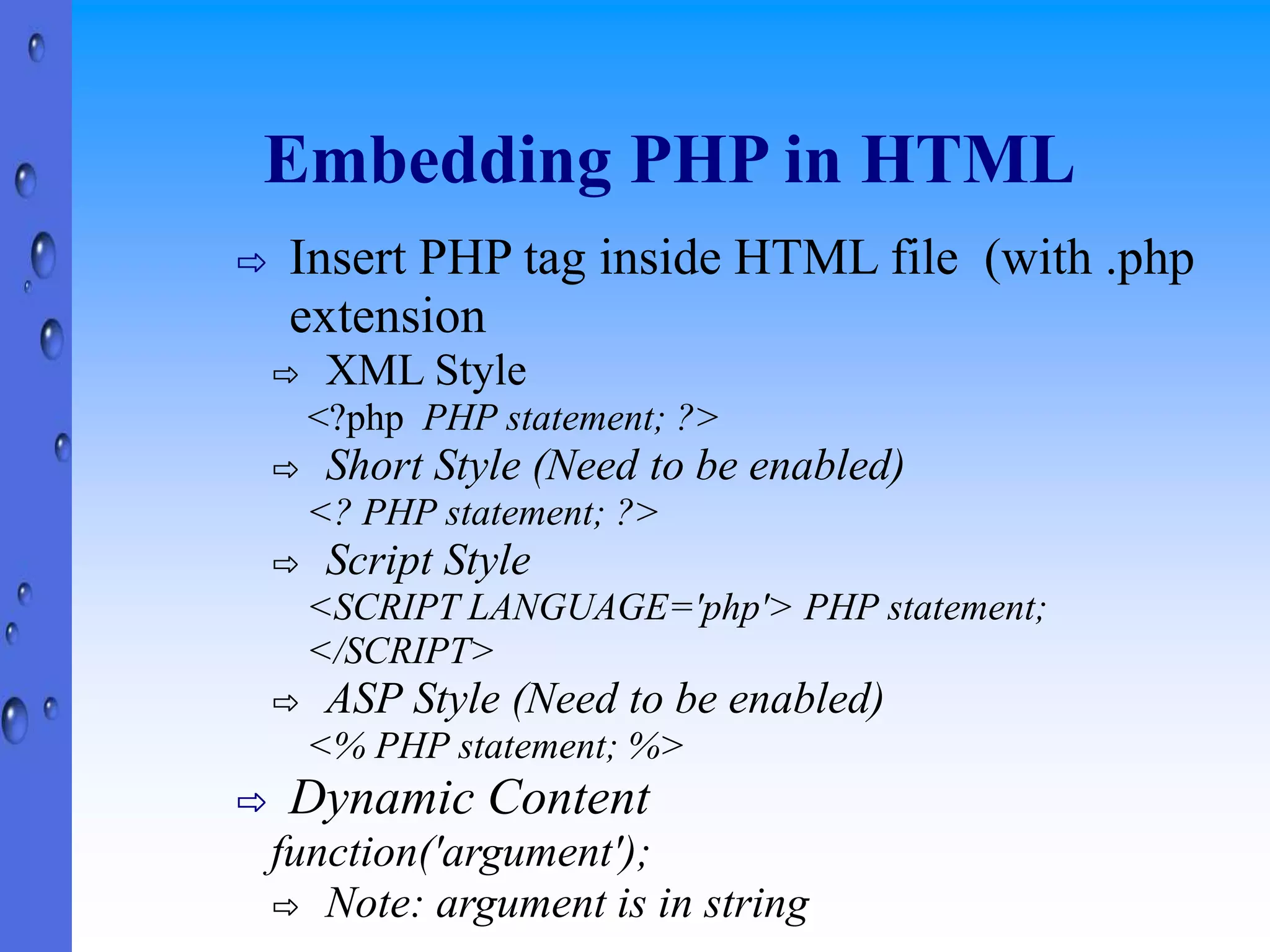 Embedding PHP in HTML

⇨ Insert PHP tag inside HTML file (with .php extension

⇨ XML Style

<?php PHP statement; ?>

⇨ Short Style (Need to be enabled)

<? PHP statement; ?>

⇨ Script Style

<SCRIPT LANGUAGE='php'> PHP statement; </SCRIPT>

⇨ ASP Style (Need to be enabled)

<% PHP statement; %>

⇨ Dynamic Content

function('argument');

⇨ Note: argument is in string